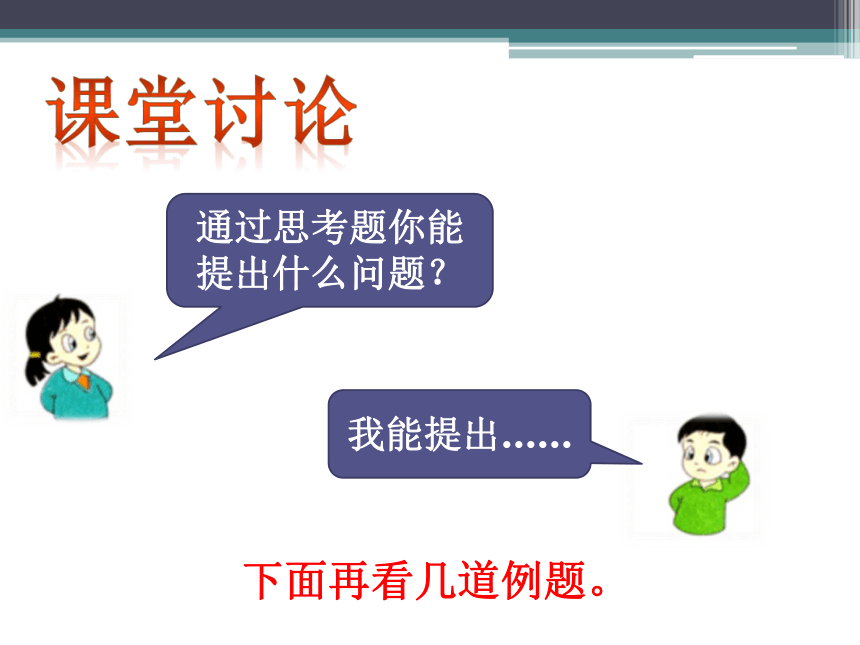 课堂讨论

通过思考题你能提出什么问题?

我能提出……

下面再看几道例题。